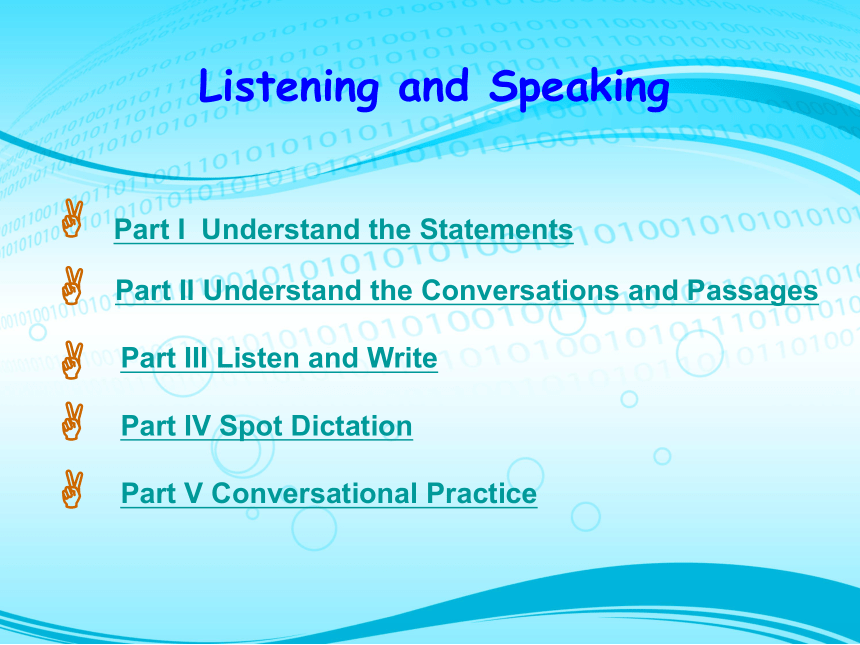 Listening and Speaking

Part I  Understand the Statements

Part II Understand the Conversations and Passages

Part III Listen and Write

Part IV Spot Dictation

Part V Conversational Practice